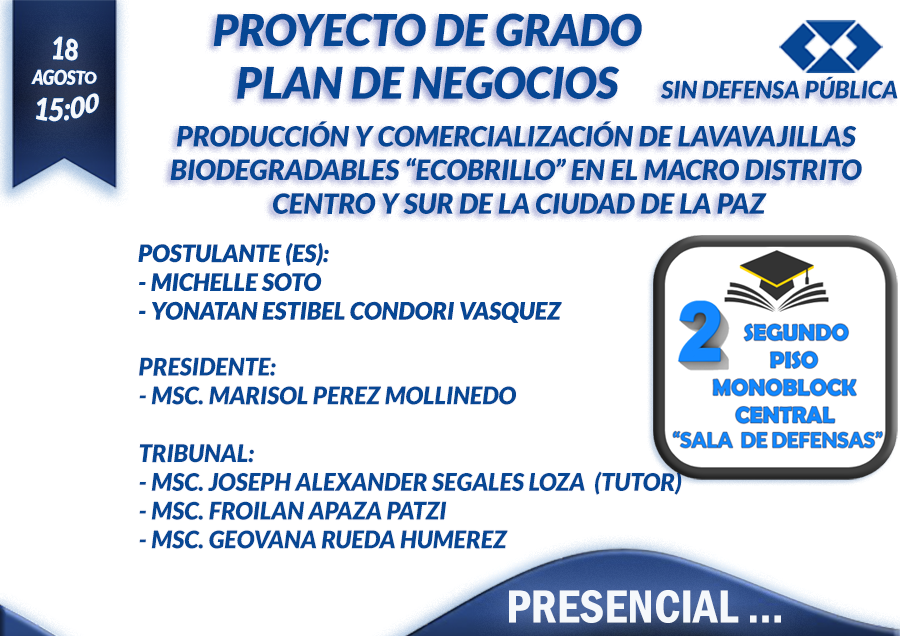 18
AGOSTO
15:00

PROYECTO DE GRADO
PLAN DE NEGOCIOS

SIN DEFENSA PÚBLICA

PRODUCCIÓN Y COMERCIALIZACIÓN DE LAVAVAJILLAS BIODEGRADABLES “ECOBRILLO” EN EL MACRO DISTRITO CENTRO Y SUR DE LA CIUDAD DE LA PAZ

POSTULANTE (ES):
- MICHELLE SOTO
- YONATAN ESTIBEL CONDORI VASQUEZ

PRESIDENTE:
- MSC. MARISOL PEREZ MOLLINEDO

TRIBUNAL:
- MSC. JOSEPH ALEXANDER SEGALES LOZA (TUTOR)
- MSC. FROILAN APAZA PATZI
- MSC. GEOVANA RUEDA HUMEREZ

2
SEGUNDO
PISO
MONOBLOCK
CENTRAL
“SALA DE DEFENSAS”

PRESENCIAL ...